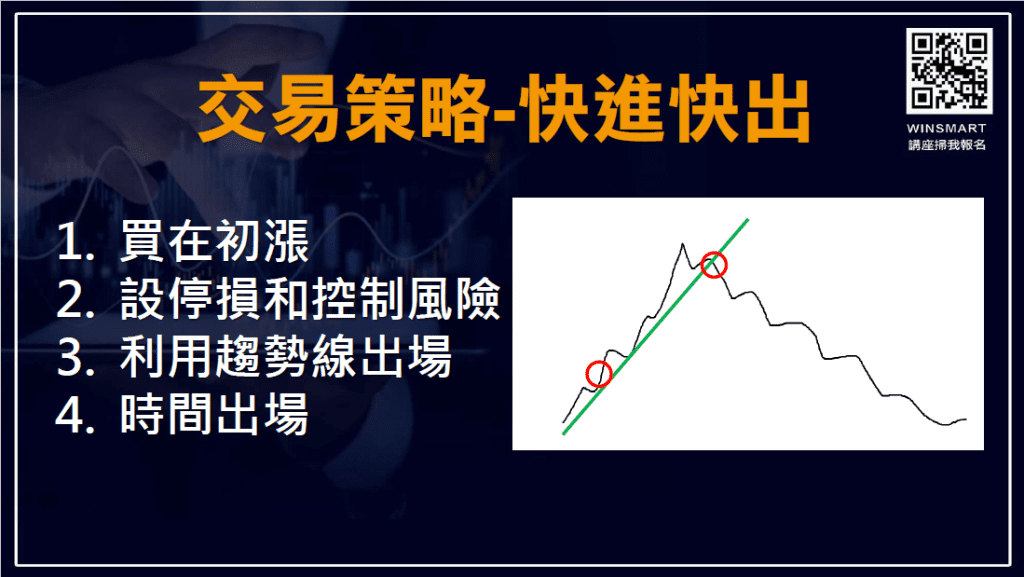 交易策略-快進快出

WINSMART
講座掃我報名

1. 買在初漲
2. 設停損和控制風險
3. 利用趨勢線出場
4. 時間出場